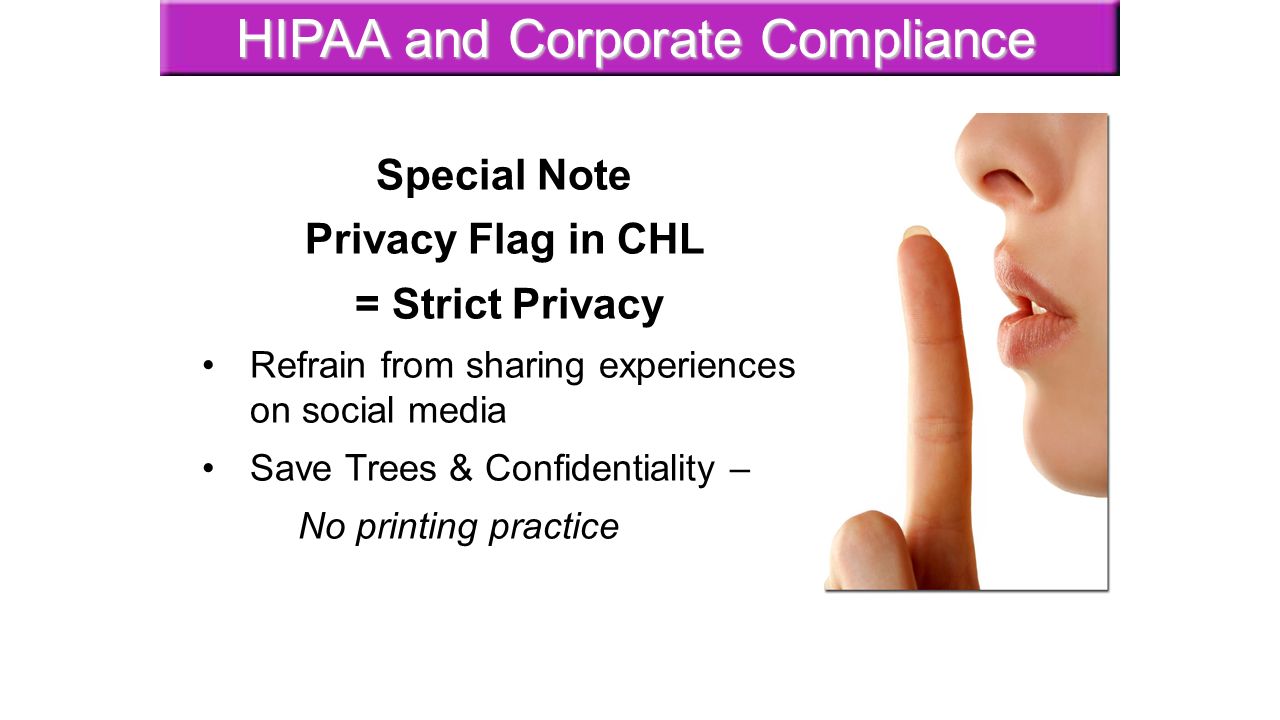 HIPAA and Corporate Compliance

Special Note

Privacy Flag in CHL

= Strict Privacy

• Refrain from sharing experiences on social media

• Save Trees & Confidentiality –

No printing practice